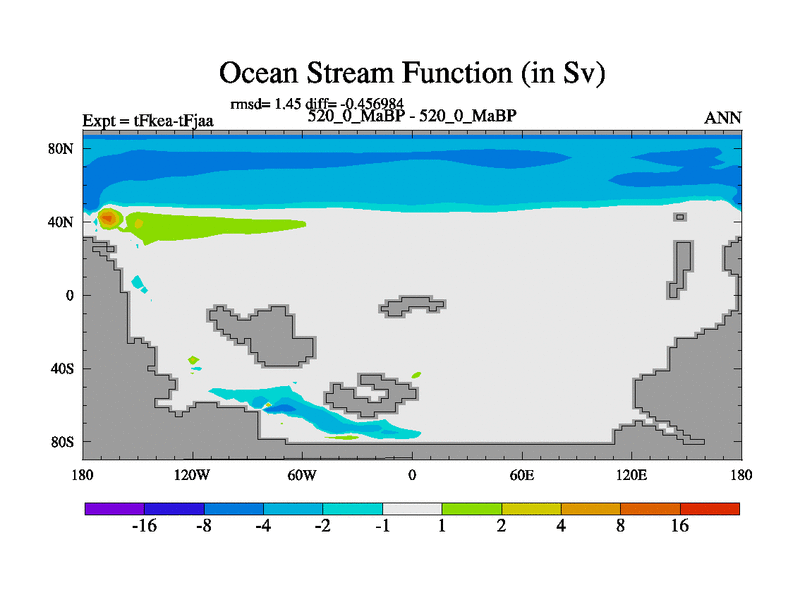 Ocean Stream Function (in Sv)

rmsd= 1.45 diff= -0.456984

Expt = tFkea-tFjaa

520_0_MaBP - 520_0_MaBP

ANN

80N

40N

0

40S

80S

180

120W

60W

0

60E

120E

180

-16

-8

-4

-2

-1

1

2

4

8

16